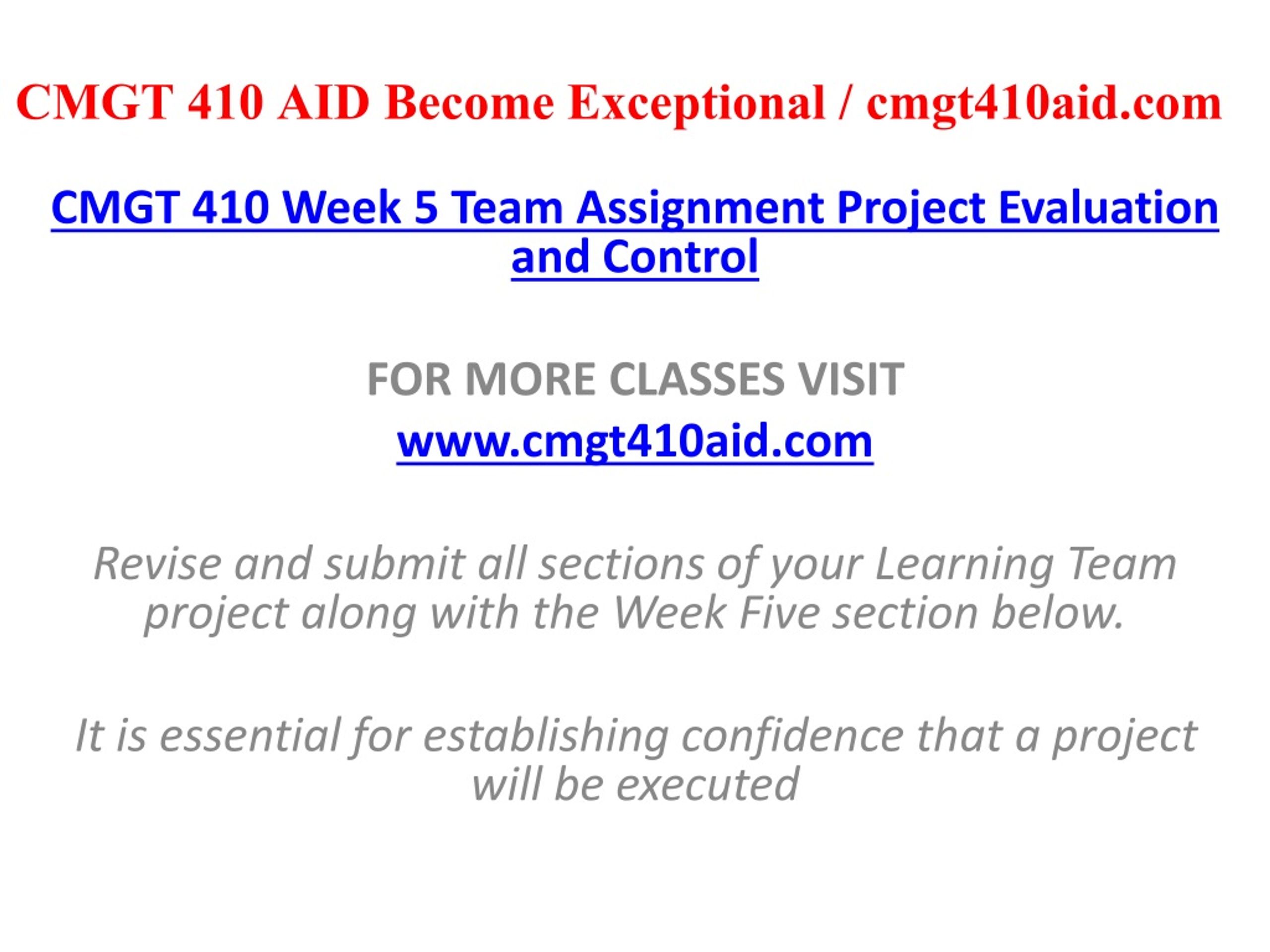 CMGT 410 AID Become Exceptional / cmgt410aid.com

CMGT 410 Week 5 Team Assignment Project Evaluation and Control

FOR MORE CLASSES VISIT

www.cmgt410aid.com

Revise and submit all sections of your Learning Team project along with the Week Five section below.

It is essential for establishing confidence that a project will be executed